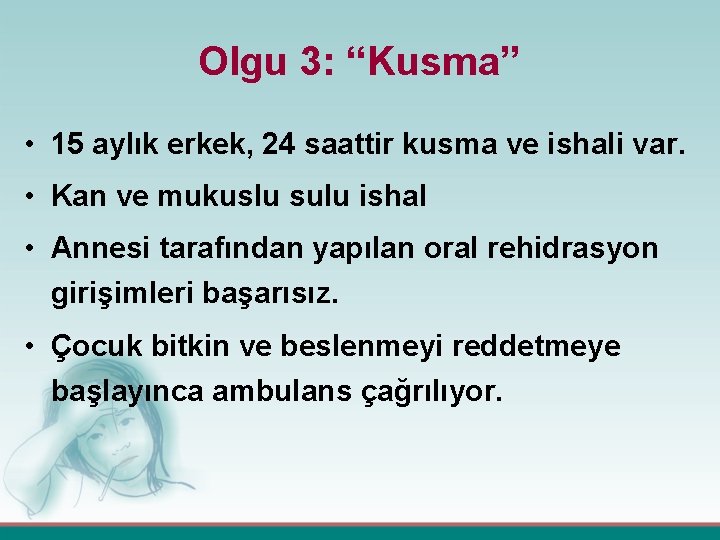 Olgu 3: “Kusma”

• 15 aylık erkek, 24 saattir kusma ve ishali var.

• Kan ve mukuslu sulu ishal

• Annesi tarafından yapılan oral rehidrasyon girişimleri başarısız.

• Çocuk bitkin ve beslenmeyi reddetmeye başlayınca ambulans çağrılıyor.